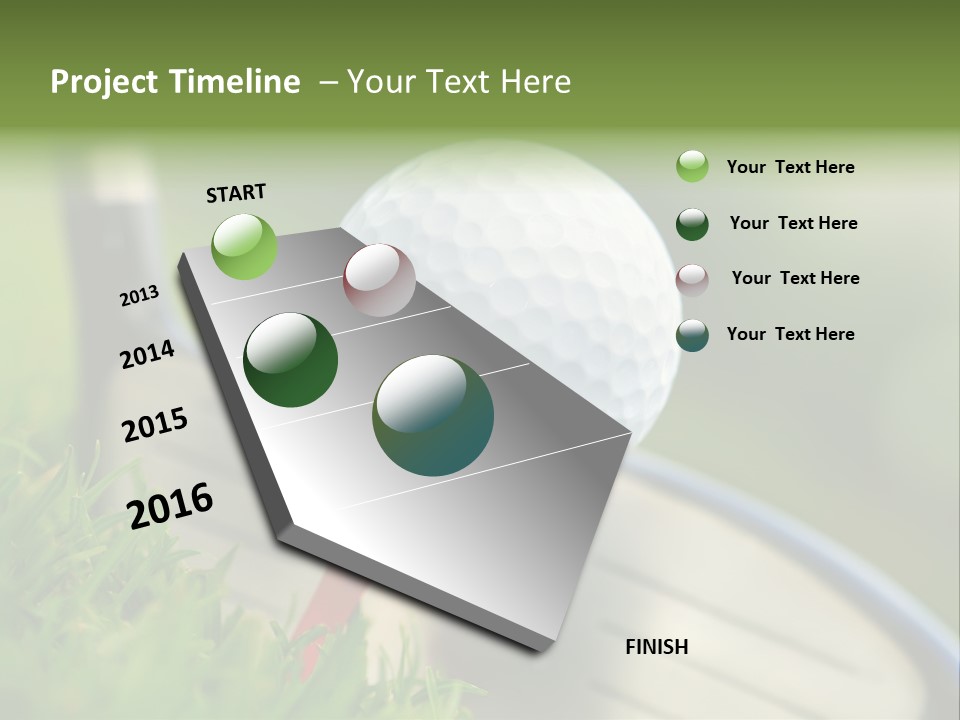 Project Timeline – Your Text Here

START

2013

2014

2015

2016

FINISH

Your Text Here

Your Text Here

Your Text Here

Your Text Here